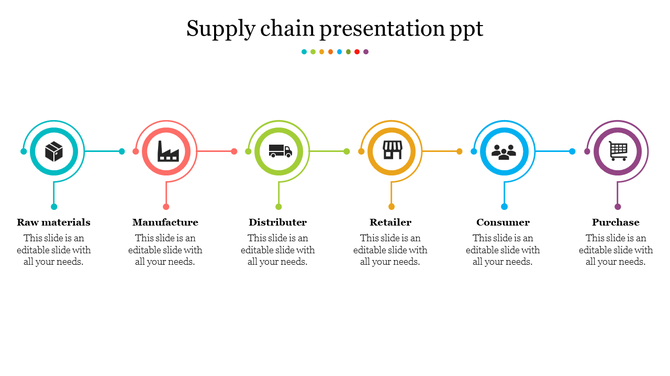 Supply chain presentation ppt

Raw materials
This slide is an editable slide with all your needs.

Manufacture
This slide is an editable slide with all your needs.

Distributer
This slide is an editable slide with all your needs.

Retailer
This slide is an editable slide with all your needs.

Consumer
This slide is an editable slide with all your needs.

Purchase
This slide is an editable slide with all your needs.